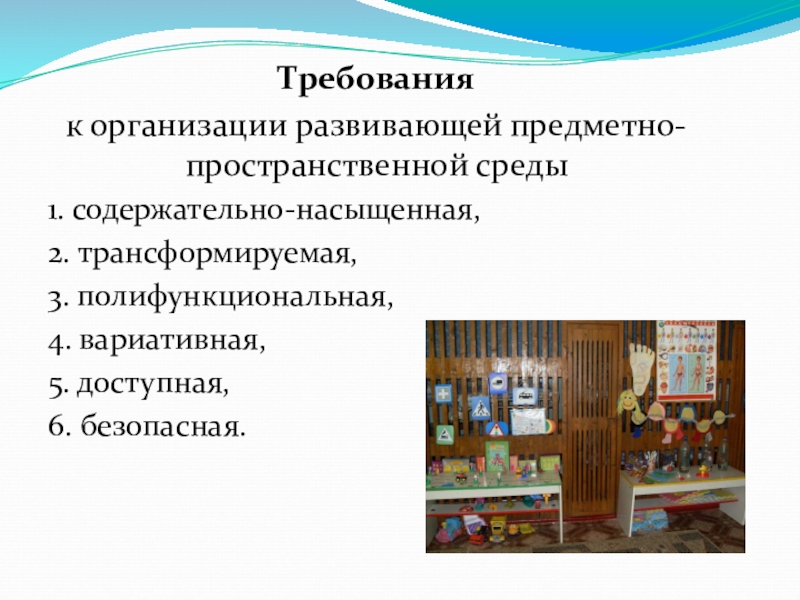 Требования

к организации развивающей предметно-пространственной среды

1. содержательно-насыщенная,

2. трансформируемая,

3. полифункциональная,

4. вариативная,

5. доступная,

6. безопасная.